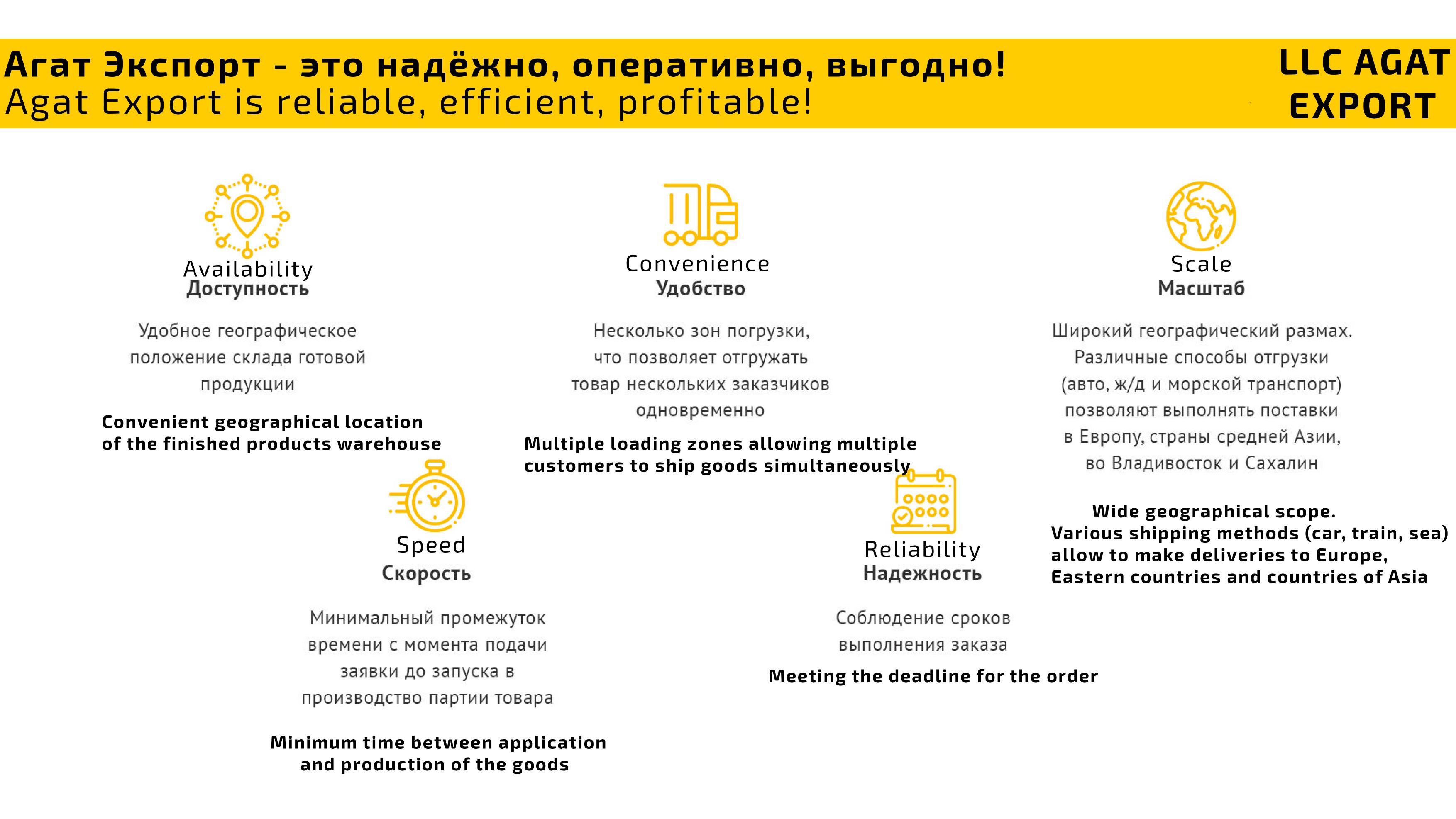 Агат Экспорт - это надёжно, оперативно, выгодно!
Agat Export is reliable, efficient, profitable!

LLC AGAT EXPORT

Availability
Доступность

Удобное географическое положение склада готовой продукции

Convenient geographical location of the finished products warehouse

Convenience
Удобство

Несколько зон погрузки, что позволяет отгружать товар нескольких заказчиков одновременно

Multiple loading zones allowing multiple customers to ship goods simultaneously

Scale
Масштаб

Широкий географический размах. Различные способы отгрузки (авто, ж/д и морской транспорт) позволяют выполнять поставки в Европу, страны средней Азии, во Владивосток и Сахалин

Wide geographical scope.
Various shipping methods (car, train, sea) allow to make deliveries to Europe, Eastern countries and countries of Asia

Speed
Скорость

Минимальный промежуток времени с момента подачи заявки до запуска в производство партии товара

Minimum time between application and production of the goods

Reliability
Надежность

Соблюдение сроков выполнения заказа

Meeting the deadline for the order